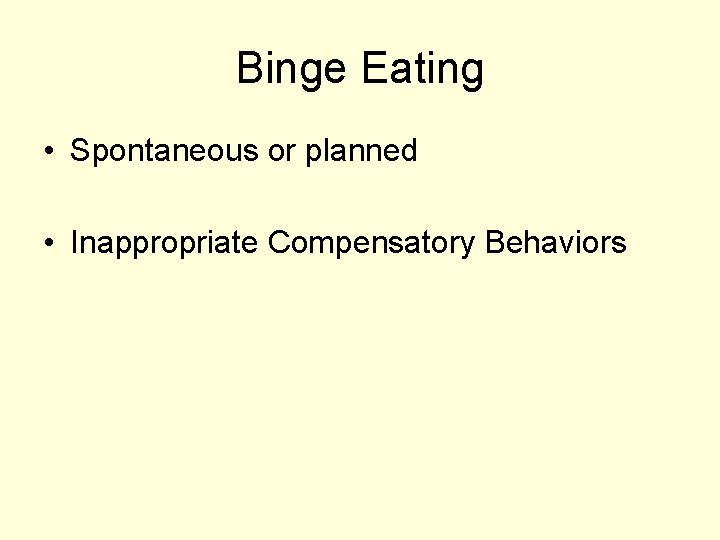 Binge Eating

• Spontaneous or planned

• Inappropriate Compensatory Behaviors